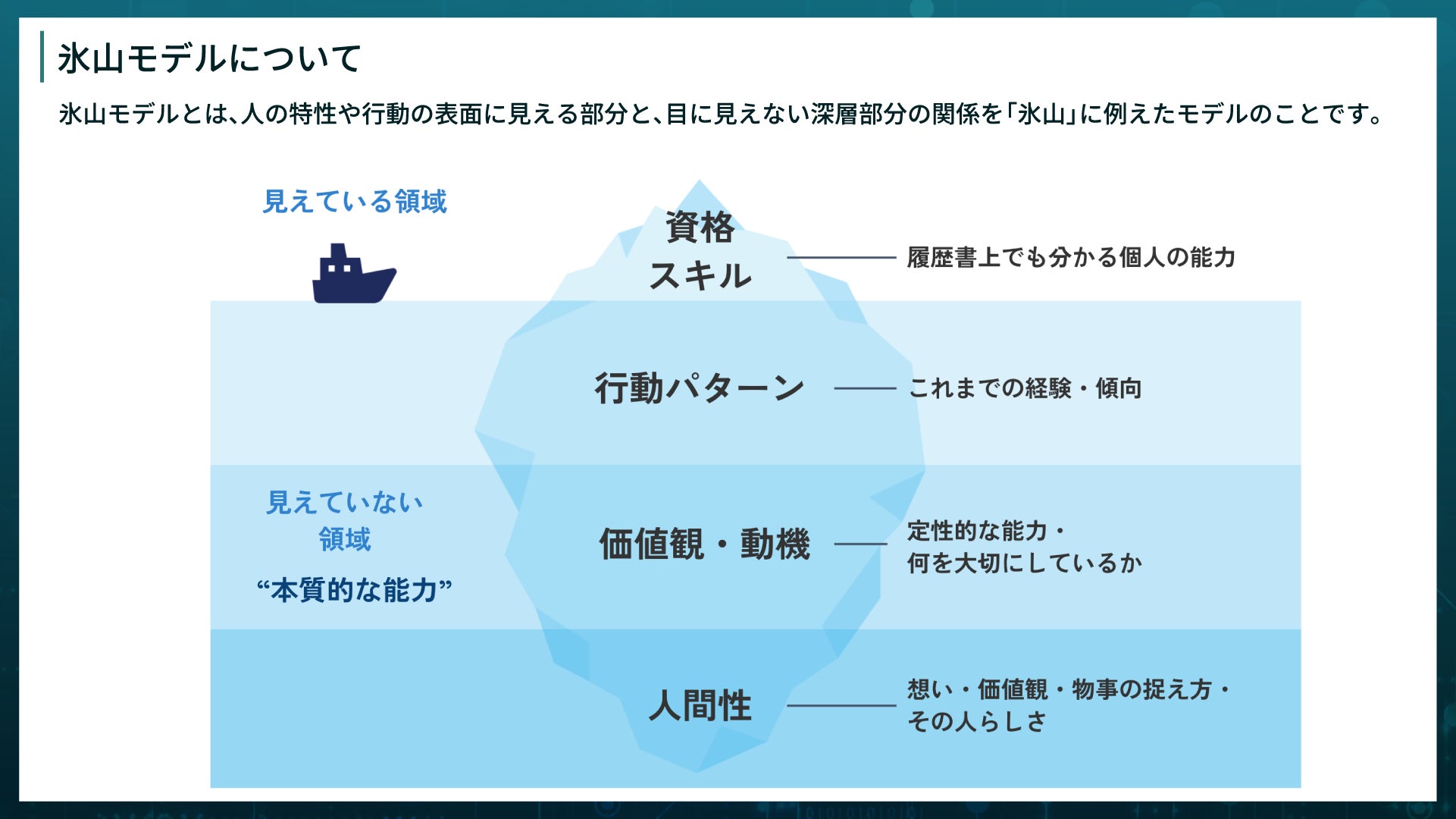 氷山モデルについて

氷山モデルとは、人の特性や行動の表面に見える部分と、目に見えない深層部分の関係を「氷山」に例えたモデルのことです。

見えている領域

資格
スキル

履歴書上でも分かる個人の能力

行動パターン

これまでの経験・傾向

見えていない
領域
“本質的な能力”

価値観・動機

定性的な能力・
何を大切にしているか

人間性

想い・価値観・物事の捉え方・
その人らしさ